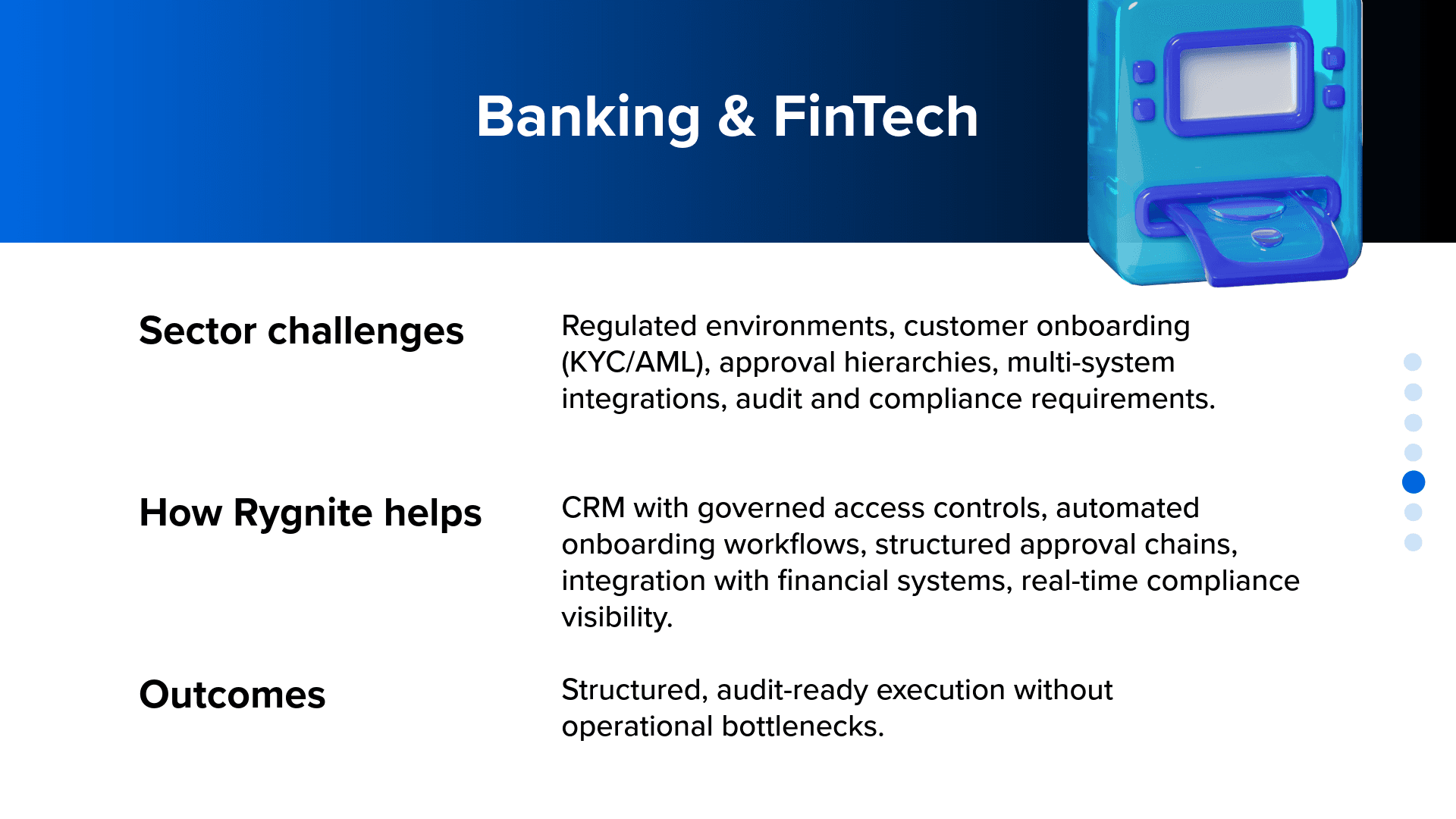 Banking & FinTech

Sector challenges

Regulated environments, customer onboarding (KYC/AML), approval hierarchies, multi-system integrations, audit and compliance requirements.

How Rygnite helps

CRM with governed access controls, automated onboarding workflows, structured approval chains, integration with financial systems, real-time compliance visibility.

Outcomes

Structured, audit-ready execution without operational bottlenecks.